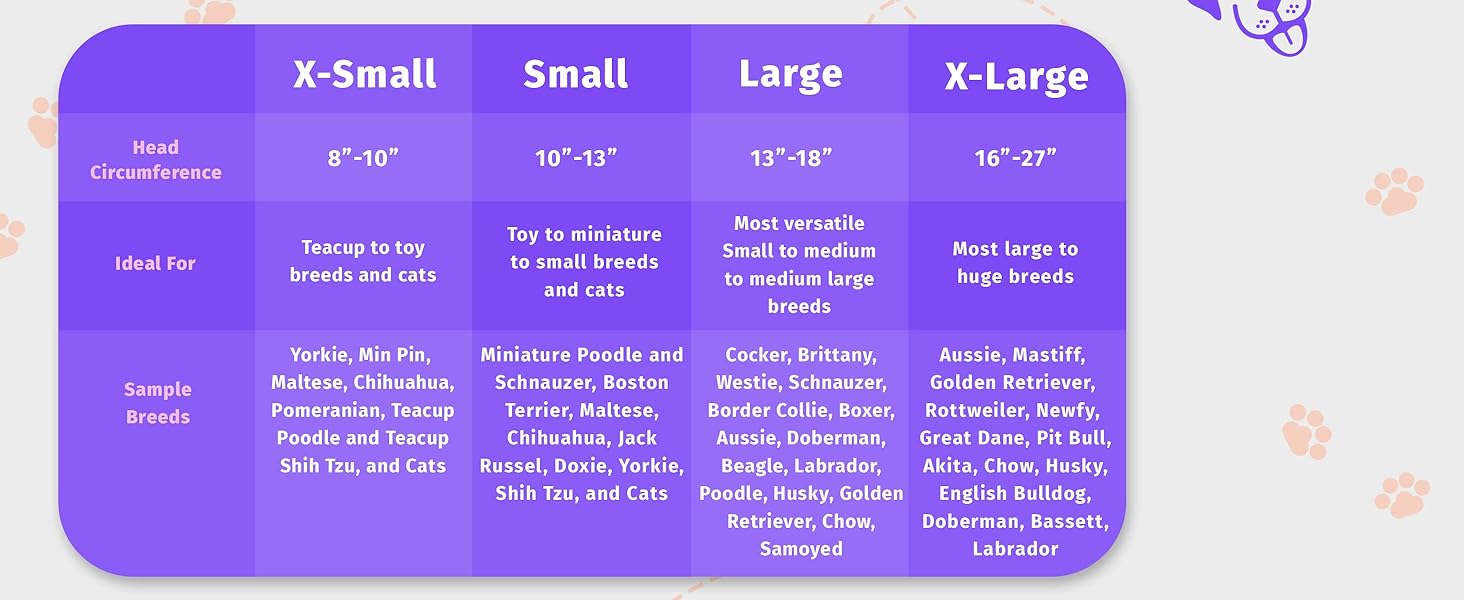 | | X-Small | Small | Large | X-Large |
|---|---|---|---|---|
| Head Circumference | 8”-10” | 10”-13” | 13”-18” | 16”-27” |
| Ideal For | Teacup to toy breeds and cats | Toy to miniature to small breeds and cats | Most versatile Small to medium to medium large breeds | Most large to huge breeds |
| Sample Breeds | Yorkie, Min Pin, Maltese, Chihuahua, Pomeranian, Teacup Poodle and Teacup Shih Tzu, and Cats | Miniature Poodle and Schnauzer, Boston Terrier, Maltese, Chihuahua, Jack Russel, Doxie, Yorkie, Shih Tzu, and Cats | Cocker, Brittany, Westie, Schnauzer, Border Collie, Boxer, Aussie, Doberman, Beagle, Labrador, Poodle, Husky, Golden Retriever, Chow, Samoyed | Aussie, Mastiff, Golden Retriever, Rottweiler, Newfy, Great Dane, Pit Bull, Akita, Chow, Husky, English Bulldog, Doberman, Bassett, Labrador |